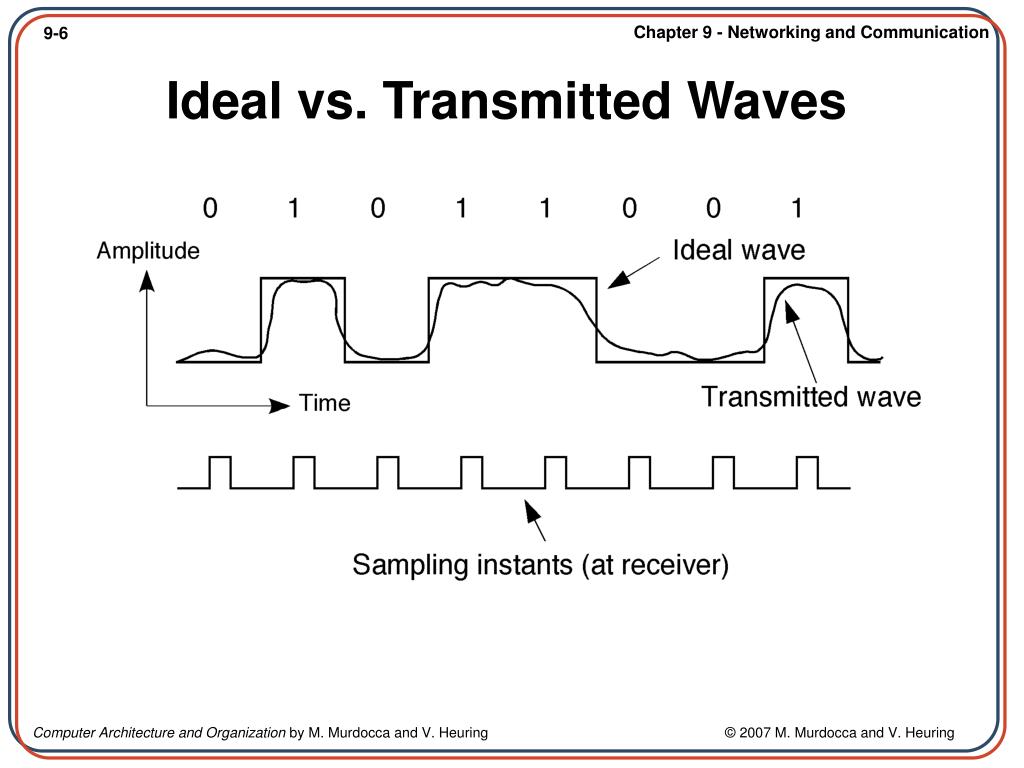 9-6

Chapter 9 - Networking and Communication

Ideal vs. Transmitted Waves

0 1 0 1 1 0 0 1

Amplitude

Ideal wave

Time

Transmitted wave

Sampling instants (at receiver)

Computer Architecture and Organization by M. Murdocca and V. Heuring

© 2007 M. Murdocca and V. Heuring